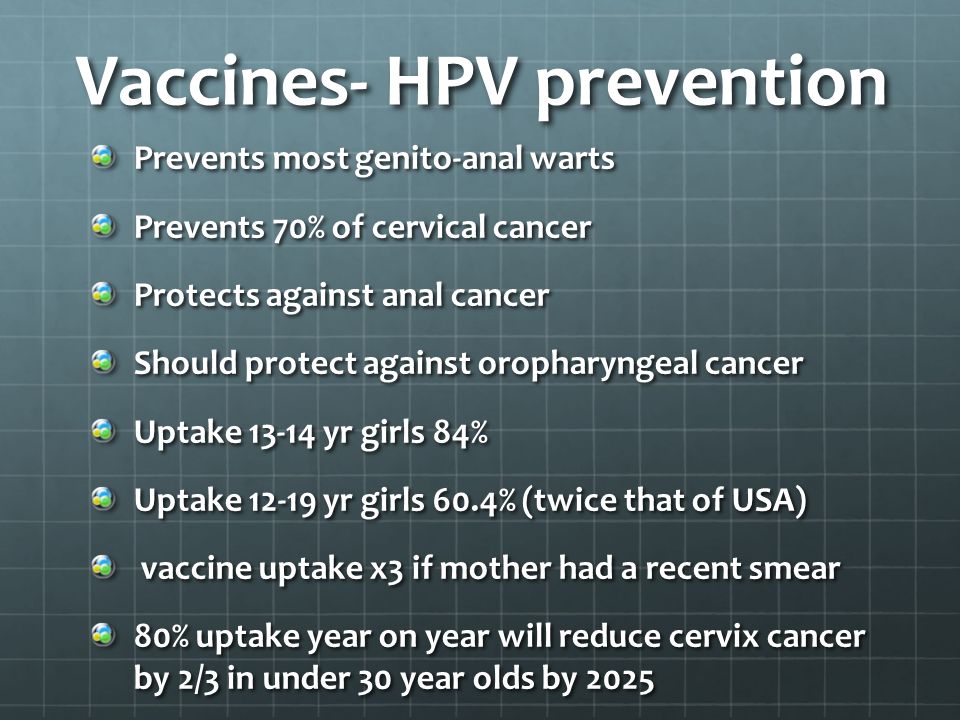 Vaccines- HPV prevention

Prevents most genito-anal warts

Prevents 70% of cervical cancer

Protects against anal cancer

Should protect against oropharyngeal cancer

Uptake 13-14 yr girls 84%

Uptake 12-19 yr girls 60.4% (twice that of USA)

vaccine uptake x3 if mother had a recent smear

80% uptake year on year will reduce cervix cancer by 2/3 in under 30 year olds by 2025